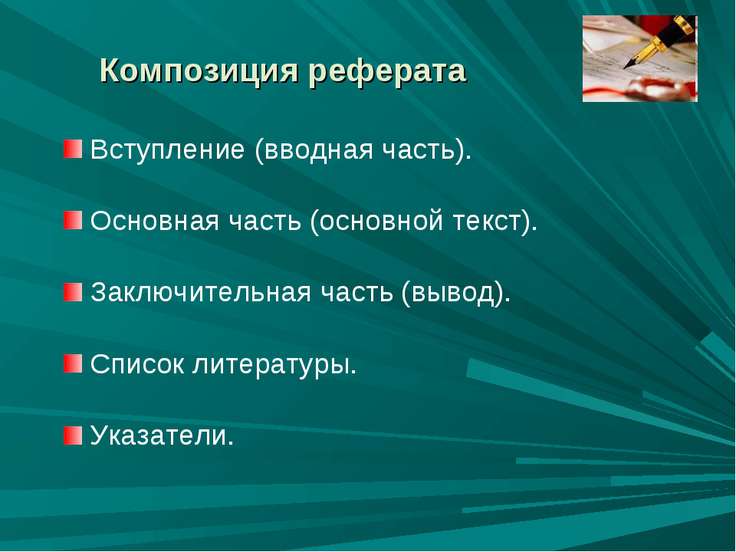 Композиция реферата

Вступление (вводная часть).

Основная часть (основной текст).

Заключительная часть (вывод).

Список литературы.

Указатели.